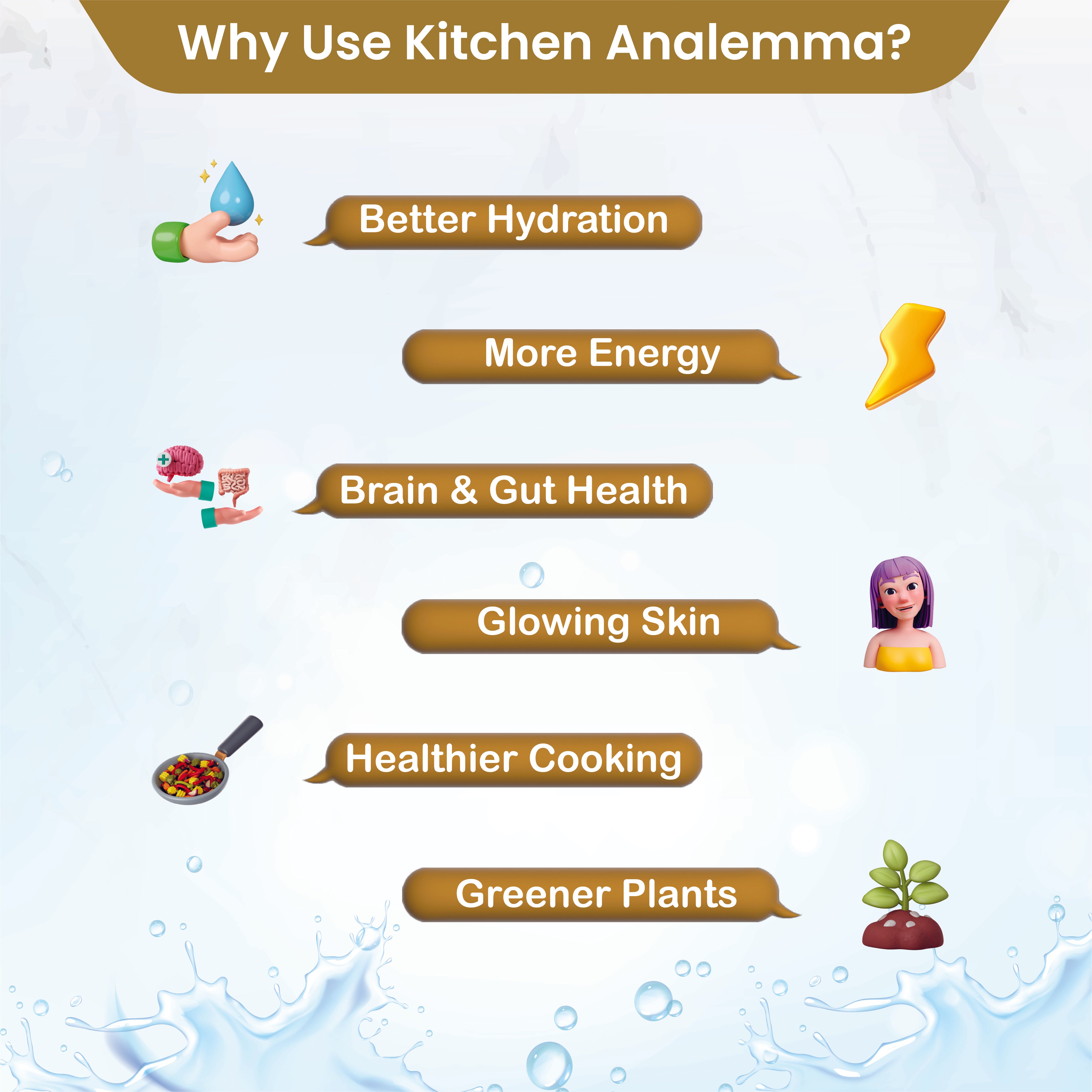 Why Use Kitchen Analemma?

Better Hydration

More Energy

Brain & Gut Health

Glowing Skin

Healthier Cooking

Greener Plants